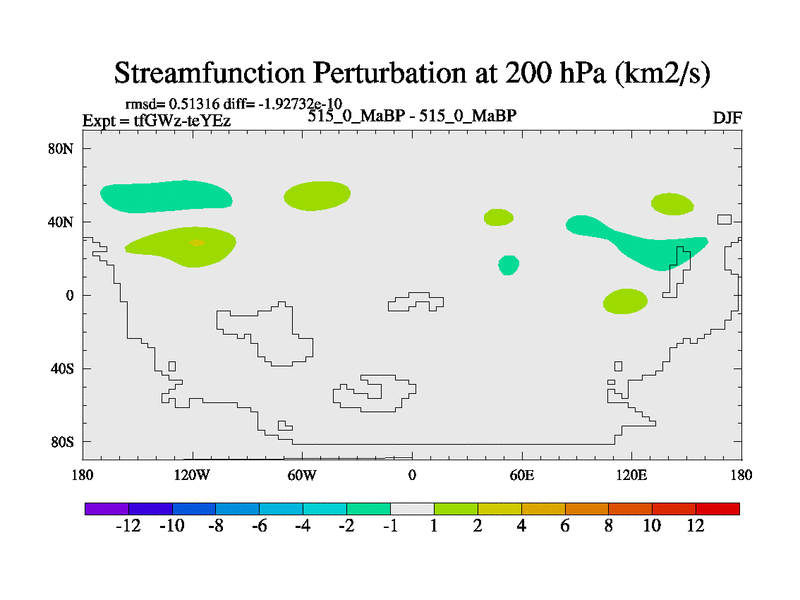 Streamfunction Perturbation at 200 hPa (km2/s)

rmsd= 0.51316 diff= -1.92732e-10
Expt = tfGWz-teYEz
515_0_MaBP - 515_0_MaBP
DJF

80N
40N
0
40S
80S

180
120W
60W
0
60E
120E
180

-12 -10 -8 -6 -4 -2 -1 1 2 4 6 8 10 12